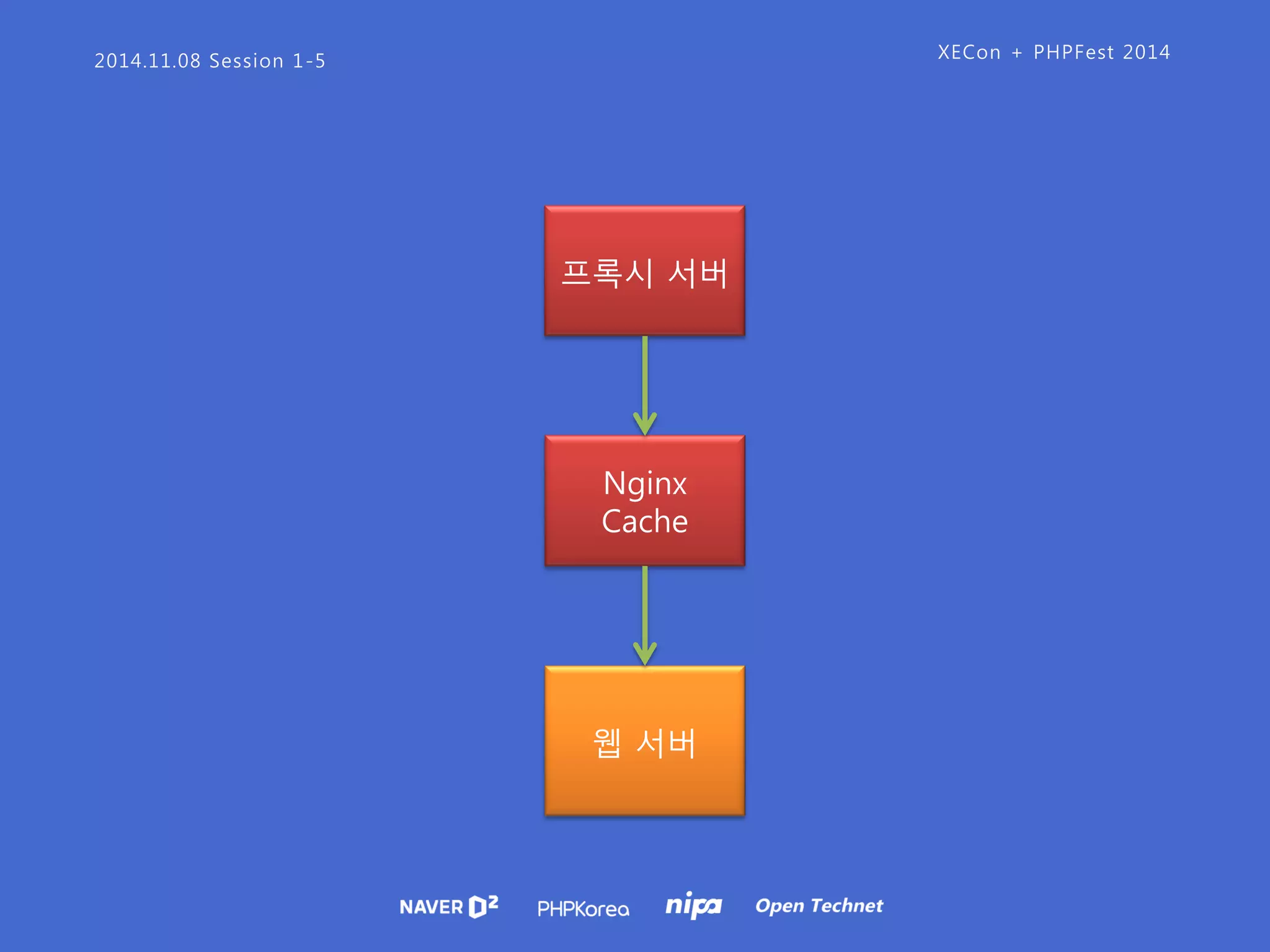 2014.11.08 Session 1-5

XECon + PHPFest 2014

프록시 서버

Nginx Cache

웹 서버

NAVER D2 PHPKorea nipa Open Technet